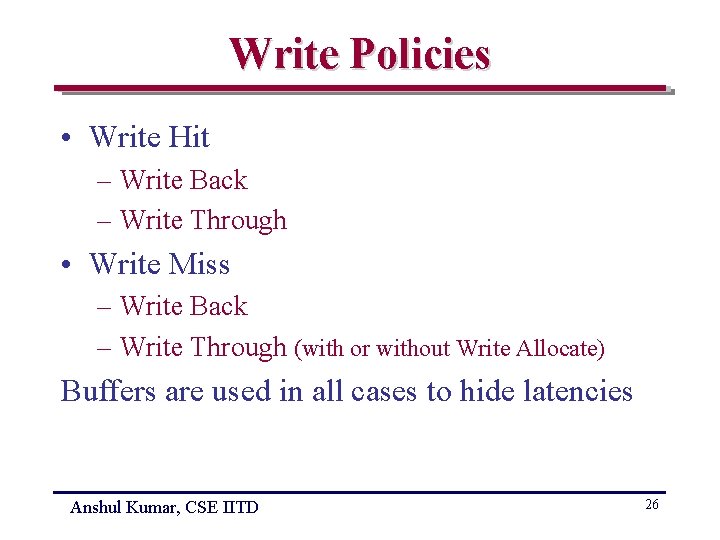 Write Policies

• Write Hit
 – Write Back
 – Write Through
• Write Miss
 – Write Back
 – Write Through (with or without Write Allocate)

Buffers are used in all cases to hide latencies

Anshul Kumar, CSE IITD

26